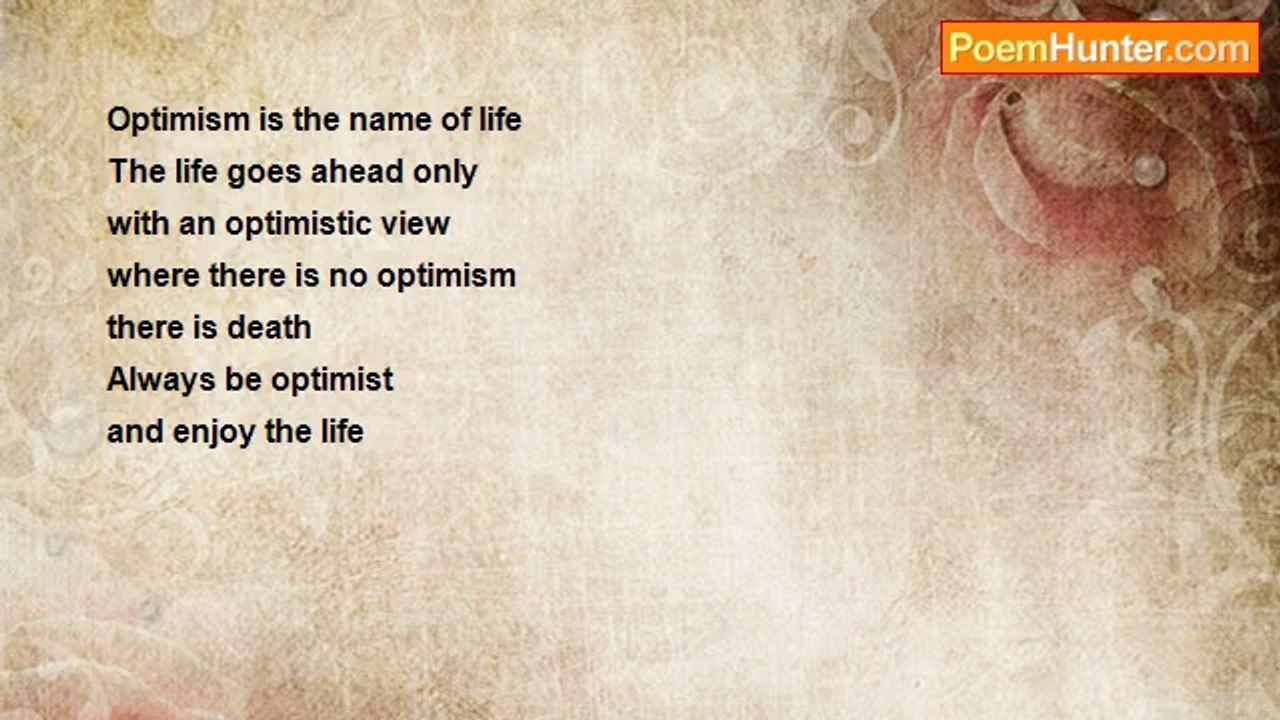 PoemHunter.com

Optimism is the name of life
The life goes ahead only
with an optimistic view
where there is no optimism
there is death
Always be optimist
and enjoy the life